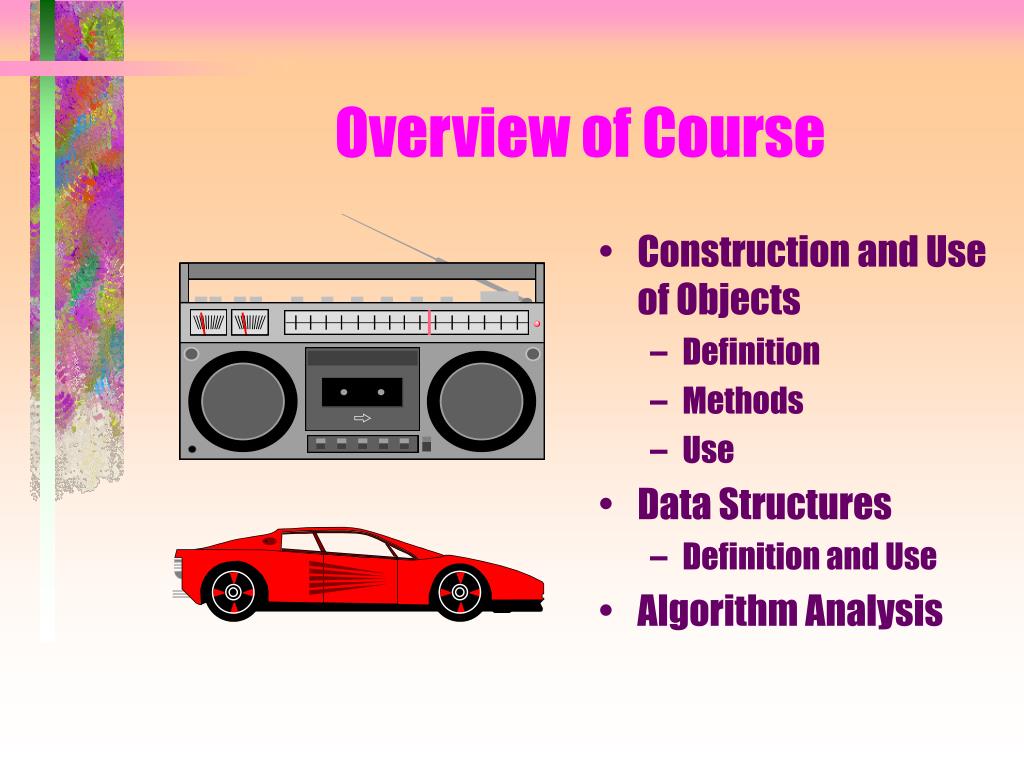 Overview of Course

• Construction and Use of Objects
  – Definition
  – Methods
  – Use
• Data Structures
  – Definition and Use
• Algorithm Analysis